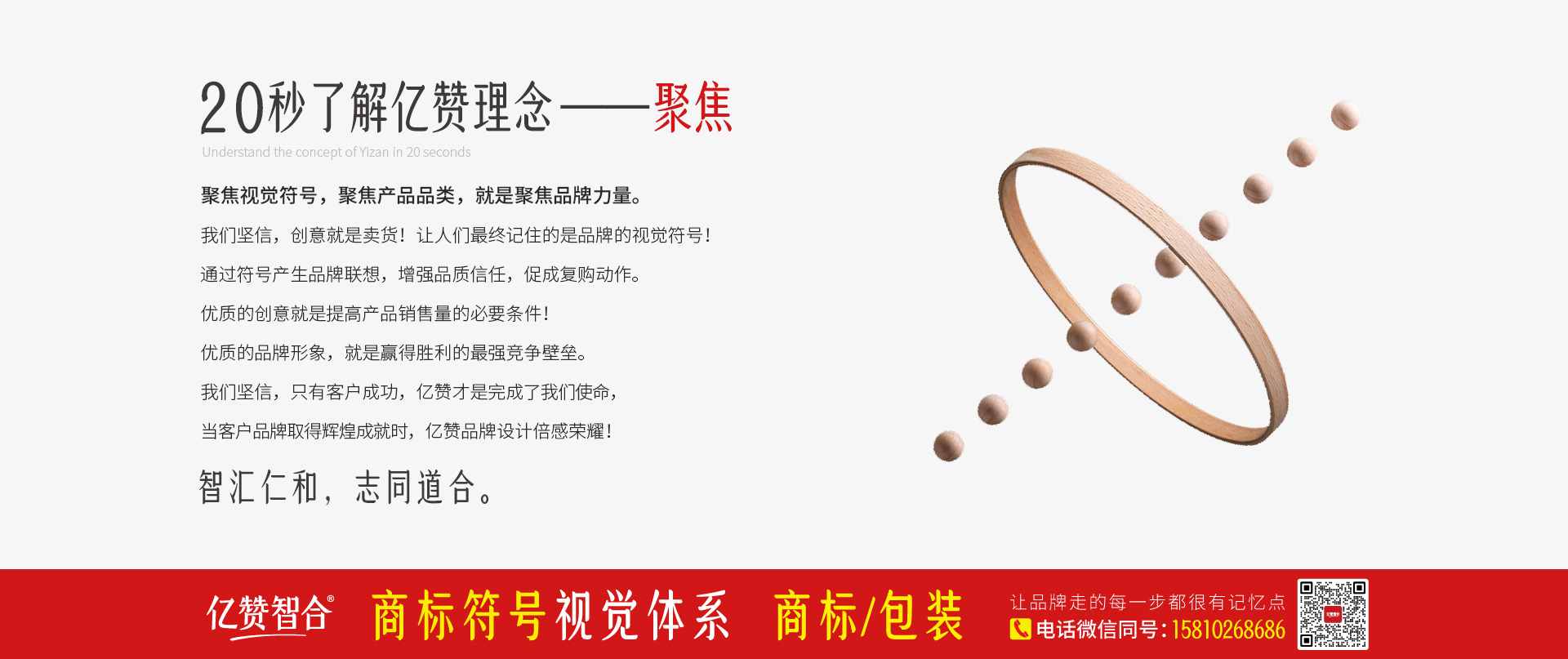 20秒了解亿赞理念——聚焦
Understand the concept of Yizan in 20 seconds

聚焦视觉符号，聚焦产品品类，就是聚焦品牌力量。

我们坚信，创意就是卖货！让人们最终记住的是品牌的视觉符号！

通过符号产生品牌联想，增强品质信任，促成复购动作。

优质的创意就是提高产品销售量的必要条件！

优质的品牌形象，就是赢得胜利的最强竞争壁垒。

我们坚信，只有客户成功，亿赞才是完成了我们使命，

当客户品牌取得辉煌成就时，亿赞品牌设计倍感荣耀！

智汇仁和，志同道合。

亿赞智合®　商标符号视觉体系　商标/包装

让品牌走的每一步都很有记忆点
电话微信同号：15810268686